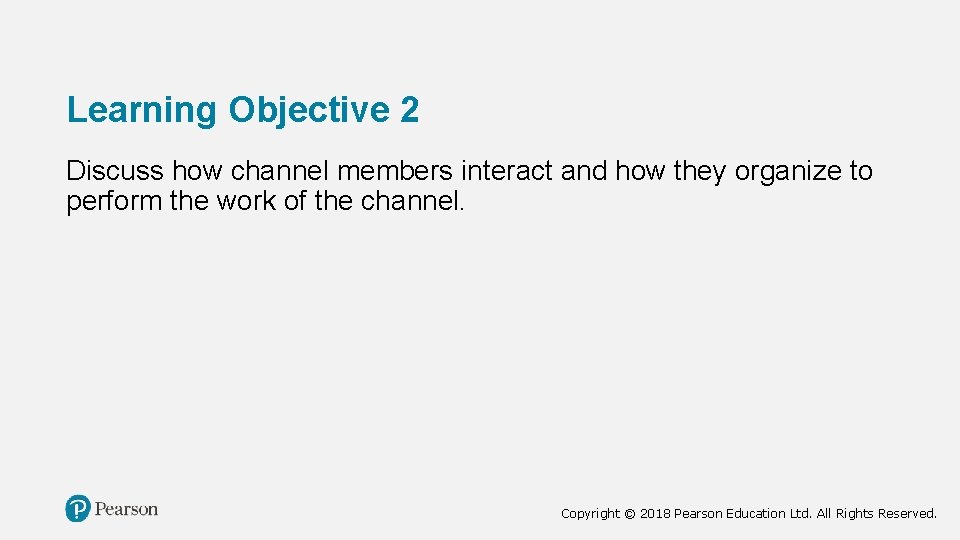 Learning Objective 2

Discuss how channel members interact and how they organize to perform the work of the channel.

Pearson

Copyright © 2018 Pearson Education Ltd. All Rights Reserved.